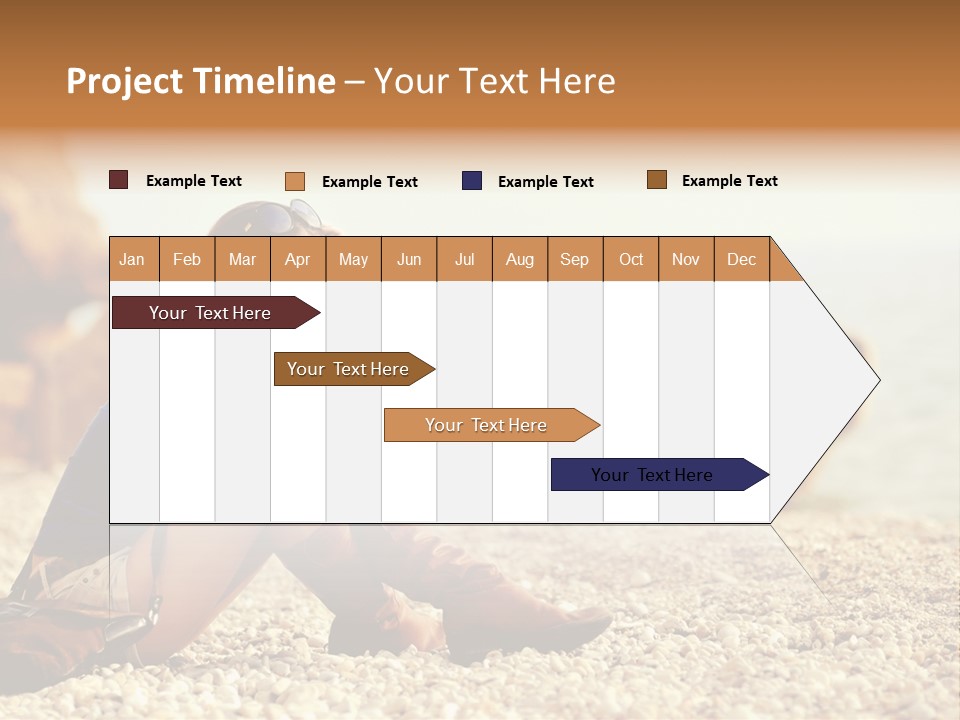 Project Timeline – Your Text Here

Example Text
Example Text
Example Text
Example Text

| Jan | Feb | Mar | Apr | May | Jun | Jul | Aug | Sep | Oct | Nov | Dec |
|---|---|---|---|---|---|---|---|---|---|---|---|

Your Text Here

Your Text Here

Your Text Here

Your Text Here